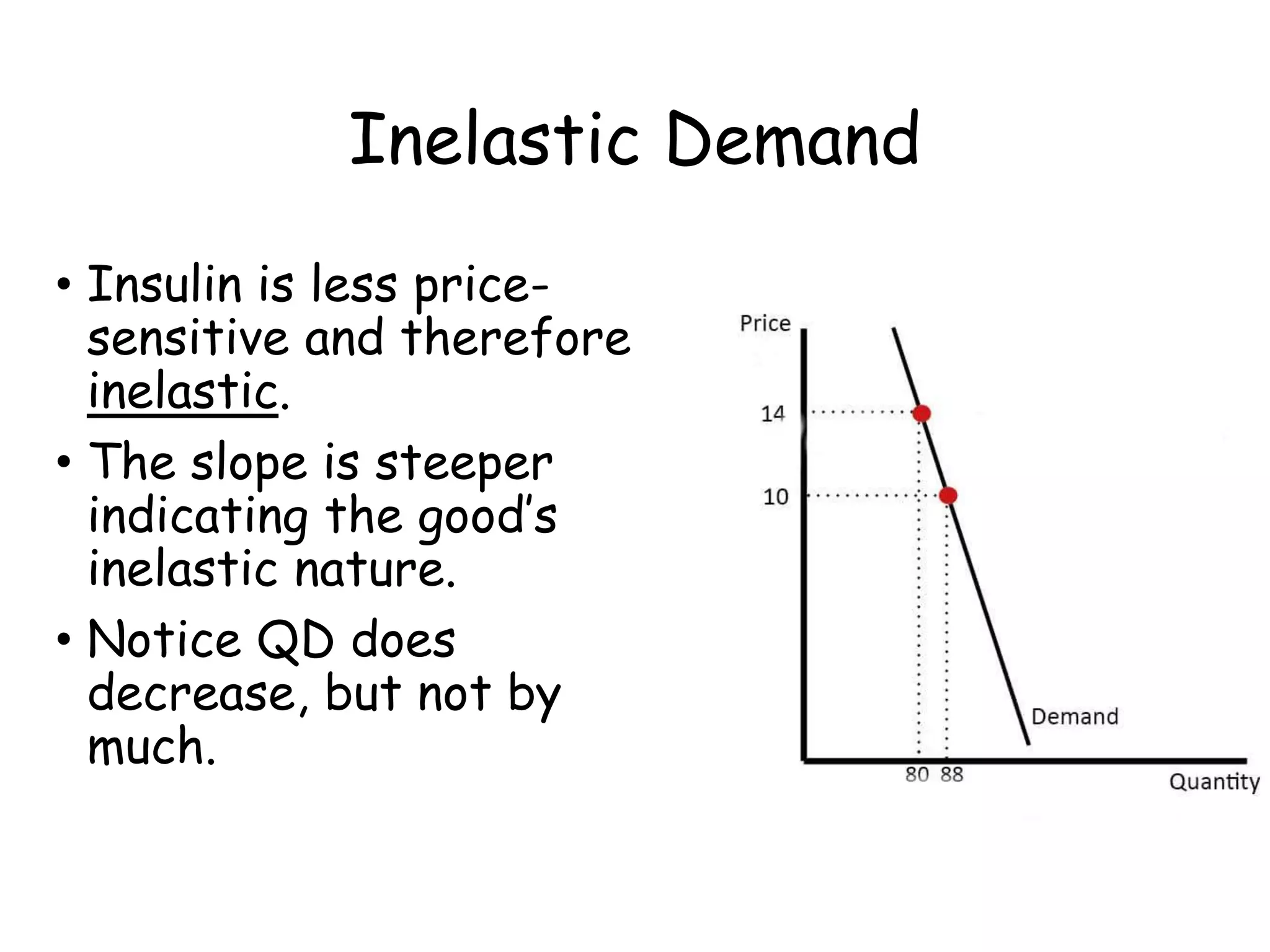 Inelastic Demand

• Insulin is less price-sensitive and therefore inelastic.

• The slope is steeper indicating the good's inelastic nature.

• Notice QD does decrease, but not by much.

Price

14

10

Demand

80 88

Quantity